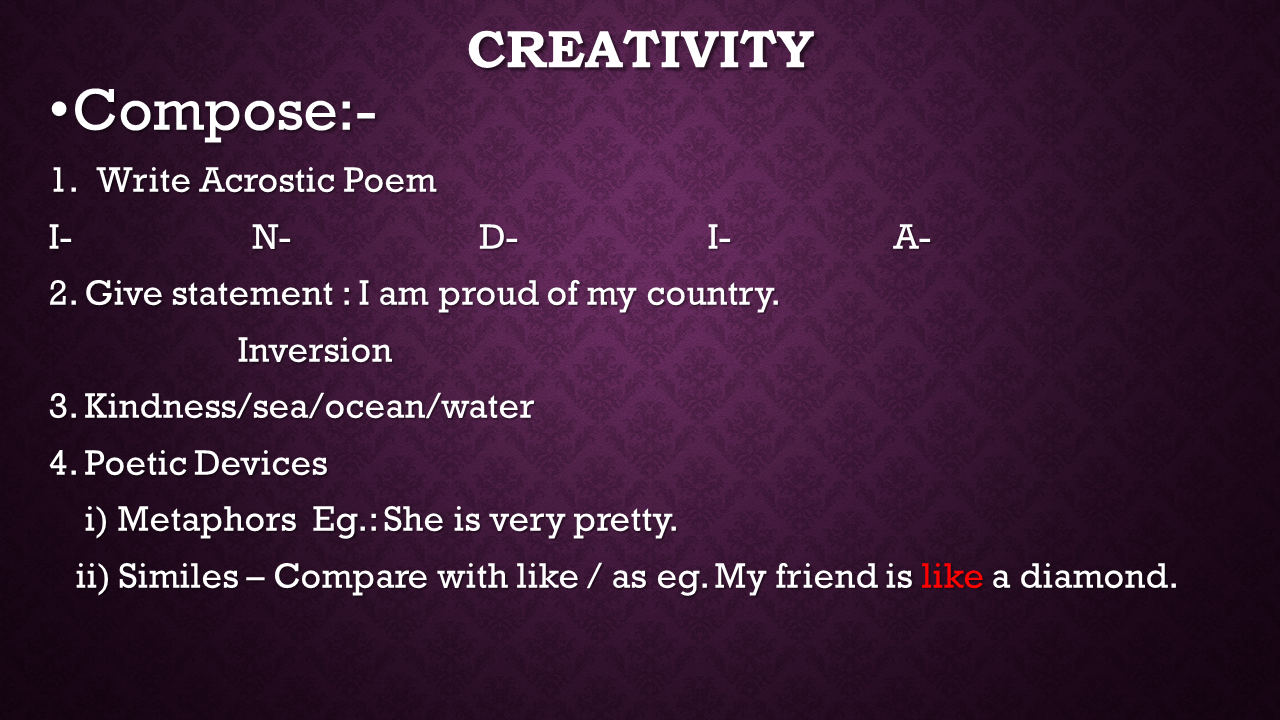 CREATIVITY

•Compose:-

1. Write Acrostic Poem

I- N- D- I- A-

2. Give statement : I am proud of my country.

Inversion

3. Kindness/sea/ocean/water

4. Poetic Devices

i) Metaphors Eg.: She is very pretty.

ii) Similes – Compare with like / as eg. My friend is like a diamond.